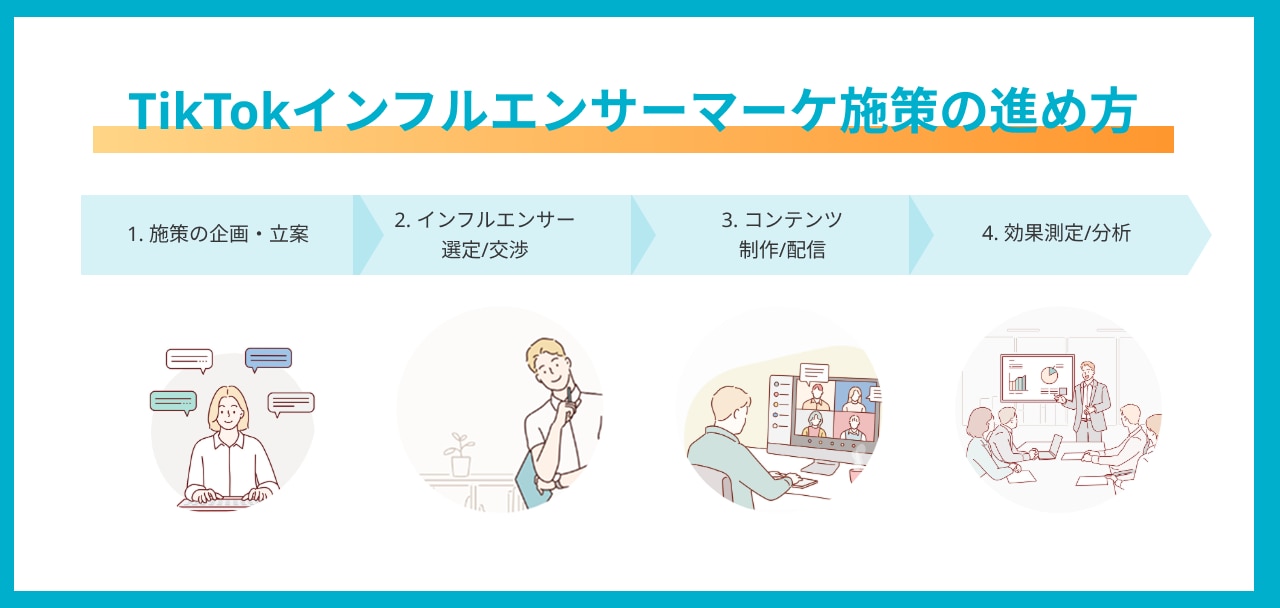 TikTokインフルエンサーマーケ施策の進め方

1. 施策の企画・立案

2. インフルエンサー選定/交渉

3. コンテンツ制作/配信

4. 効果測定/分析